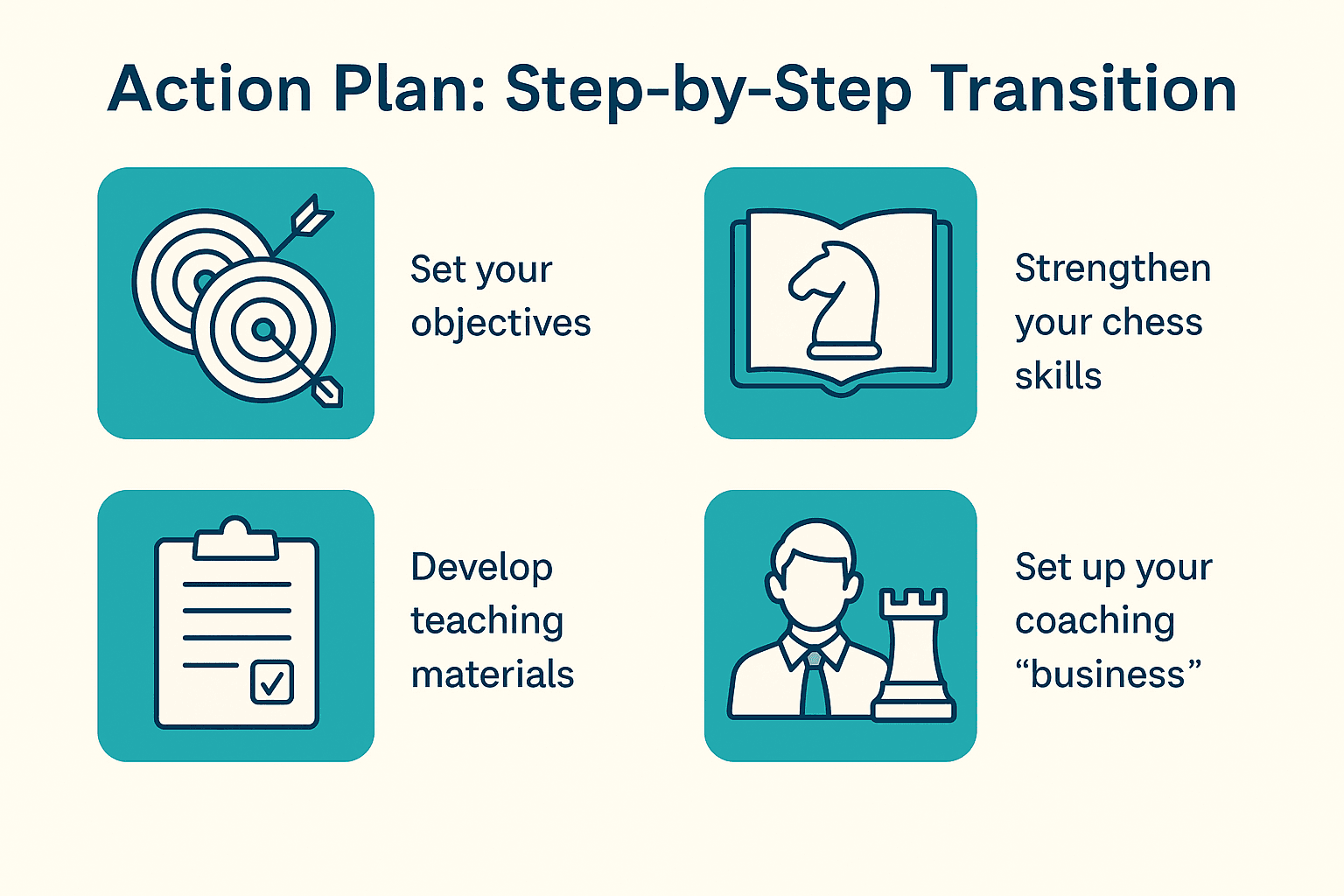 Action Plan: Step-by-Step Transition

Set your objectives

Strengthen your chess skills

Develop teaching materials

Set up your coaching “business”